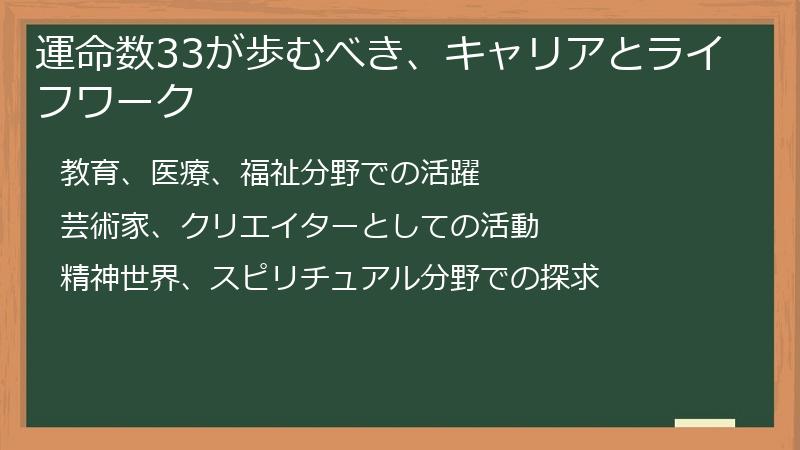 運命数33が歩むべき、キャリアとライフワーク

教育、医療、福祉分野での活躍

芸術家、クリエイターとしての活動

精神世界、スピリチュアル分野での探求